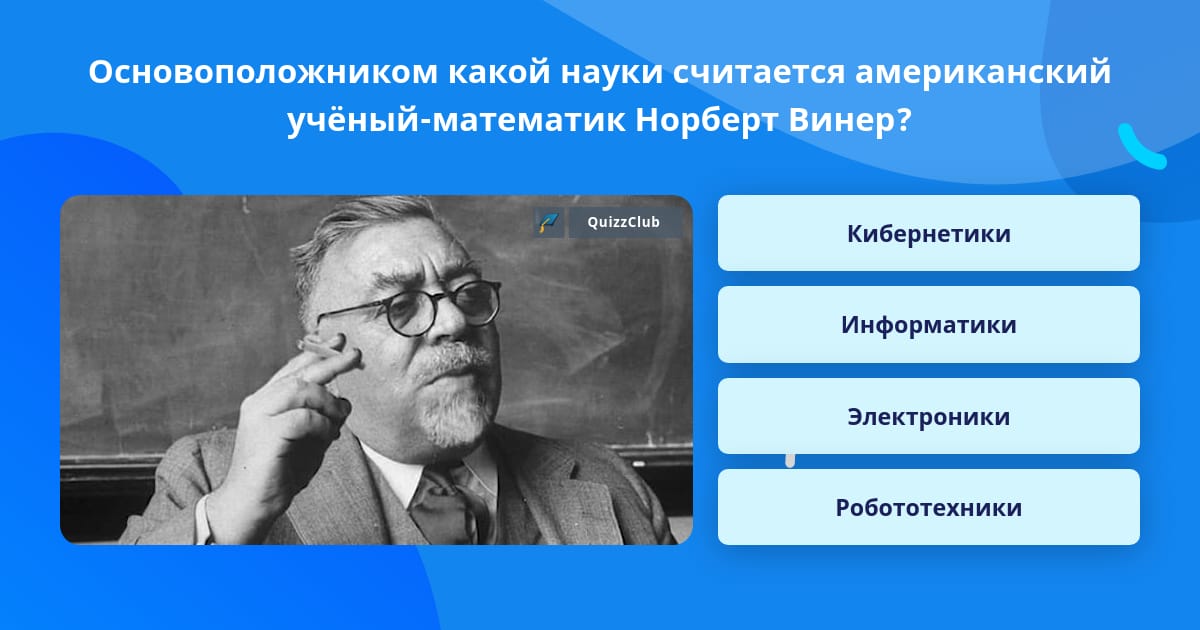 Основоположником какой науки считается американский учёный-математик Норберт Винер?

QuizzClub

Кибернетики

Информатики

Электроники

Робототехники